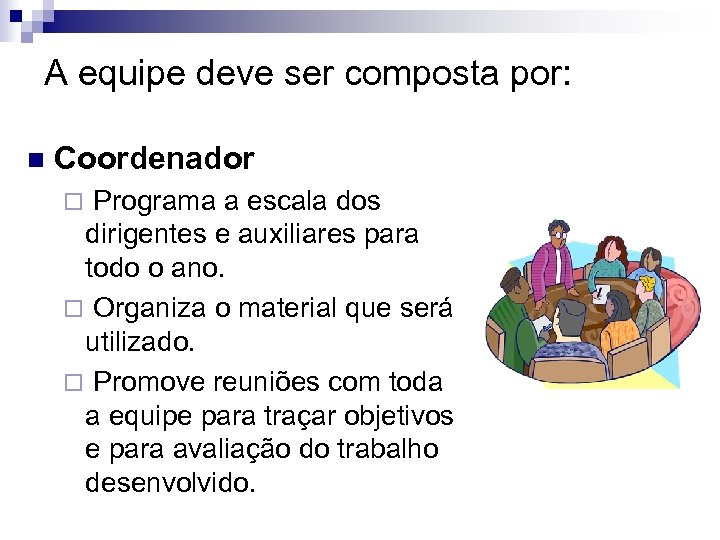 A equipe deve ser composta por:

■ Coordenador

□ Programa a escala dos dirigentes e auxiliares para todo o ano.

□ Organiza o material que será utilizado.

□ Promove reuniões com toda a equipe para traçar objetivos e para avaliação do trabalho desenvolvido.